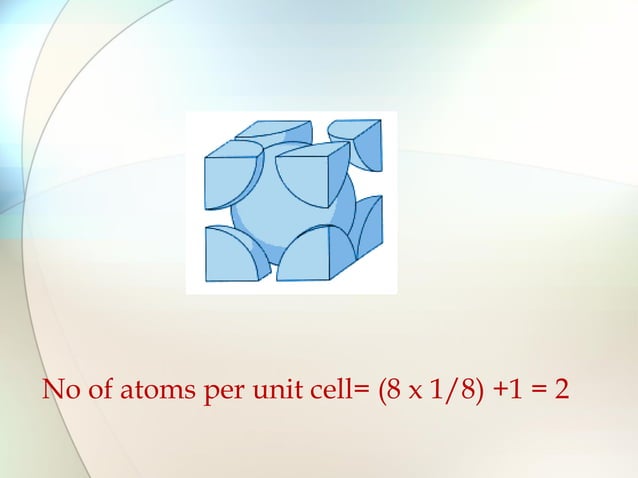 No of atoms per unit cell= (8 x 1/8) +1 = 2